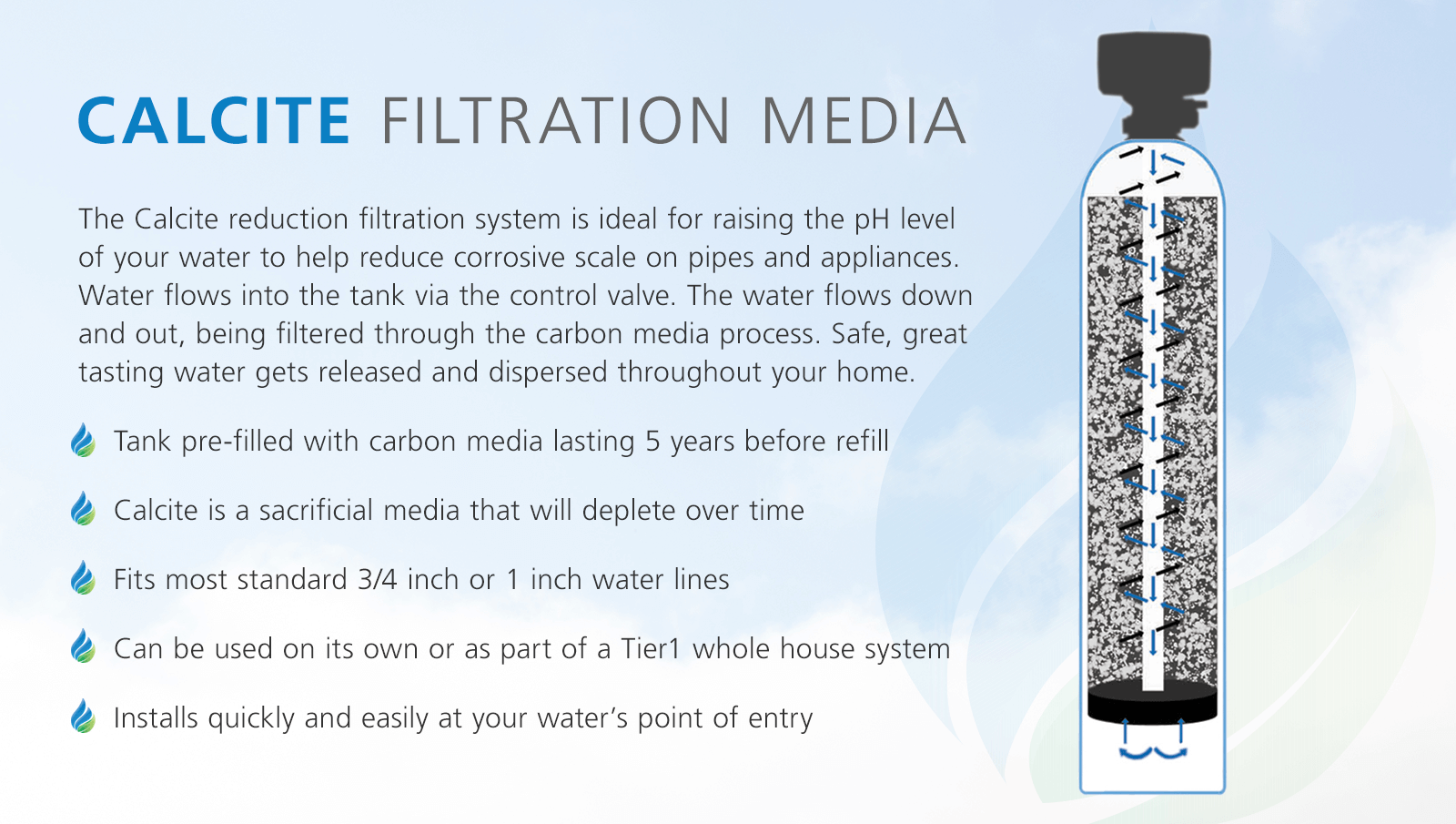 CALCITE FILTRATION MEDIA

The Calcite reduction filtration system is ideal for raising the pH level of your water to help reduce corrosive scale on pipes and appliances. Water flows into the tank via the control valve. The water flows down and out, being filtered through the carbon media process. Safe, great tasting water gets released and dispersed throughout your home.

Tank pre-filled with carbon media lasting 5 years before refill

Calcite is a sacrificial media that will deplete over time

Fits most standard 3/4 inch or 1 inch water lines

Can be used on its own or as part of a Tier1 whole house system

Installs quickly and easily at your water's point of entry